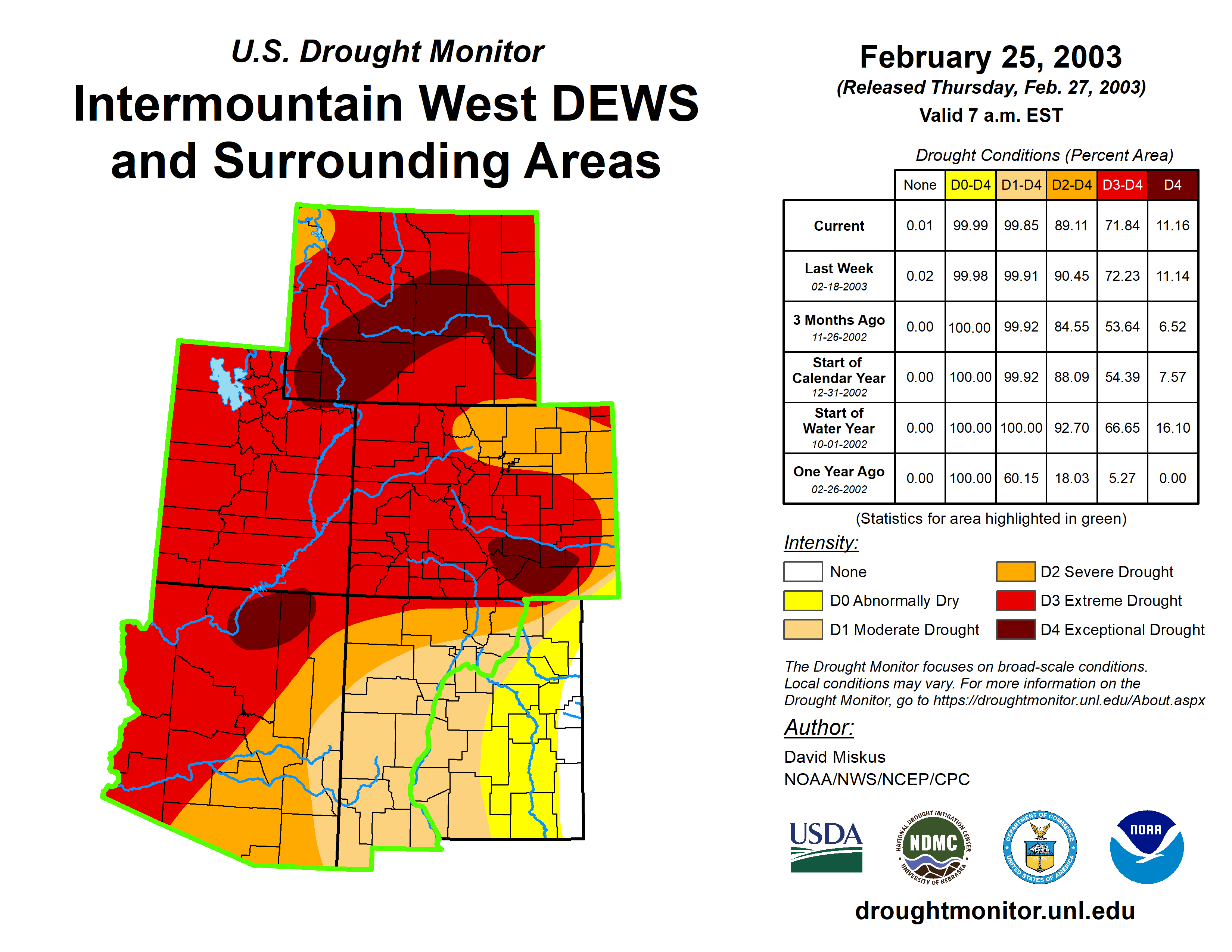 U.S. Drought Monitor
Intermountain West DEWS and Surrounding Areas

February 25, 2003
(Released Thursday, Feb. 27, 2003)
Valid 7 a.m. EST

Drought Conditions (Percent Area)

| | None | D0-D4 | D1-D4 | D2-D4 | D3-D4 | D4 |
|---|---|---|---|---|---|---|
| Current | 0.01 | 99.99 | 99.85 | 89.11 | 71.84 | 11.16 |
| Last Week 02-18-2003 | 0.02 | 99.98 | 99.91 | 90.45 | 72.23 | 11.14 |
| 3 Months Ago 11-26-2002 | 0.00 | 100.00 | 99.92 | 84.55 | 53.64 | 6.52 |
| Start of Calendar Year 12-31-2002 | 0.00 | 100.00 | 99.92 | 88.09 | 54.39 | 7.57 |
| Start of Water Year 10-01-2002 | 0.00 | 100.00 | 100.00 | 92.70 | 66.65 | 16.10 |
| One Year Ago 02-26-2002 | 0.00 | 100.00 | 60.15 | 18.03 | 5.27 | 0.00 |

(Statistics for area highlighted in green)

Intensity:
None
D0 Abnormally Dry
D1 Moderate Drought
D2 Severe Drought
D3 Extreme Drought
D4 Exceptional Drought

The Drought Monitor focuses on broad-scale conditions. Local conditions may vary. For more information on the Drought Monitor, go to https://droughtmonitor.unl.edu/About.aspx

Author:
David Miskus
NOAA/NWS/NCEP/CPC

USDA
NATIONAL DROUGHT MITIGATION CENTER NDMC UNIVERSITY OF NEBRASKA
DEPARTMENT OF COMMERCE UNITED STATES OF AMERICA
NOAA

droughtmonitor.unl.edu